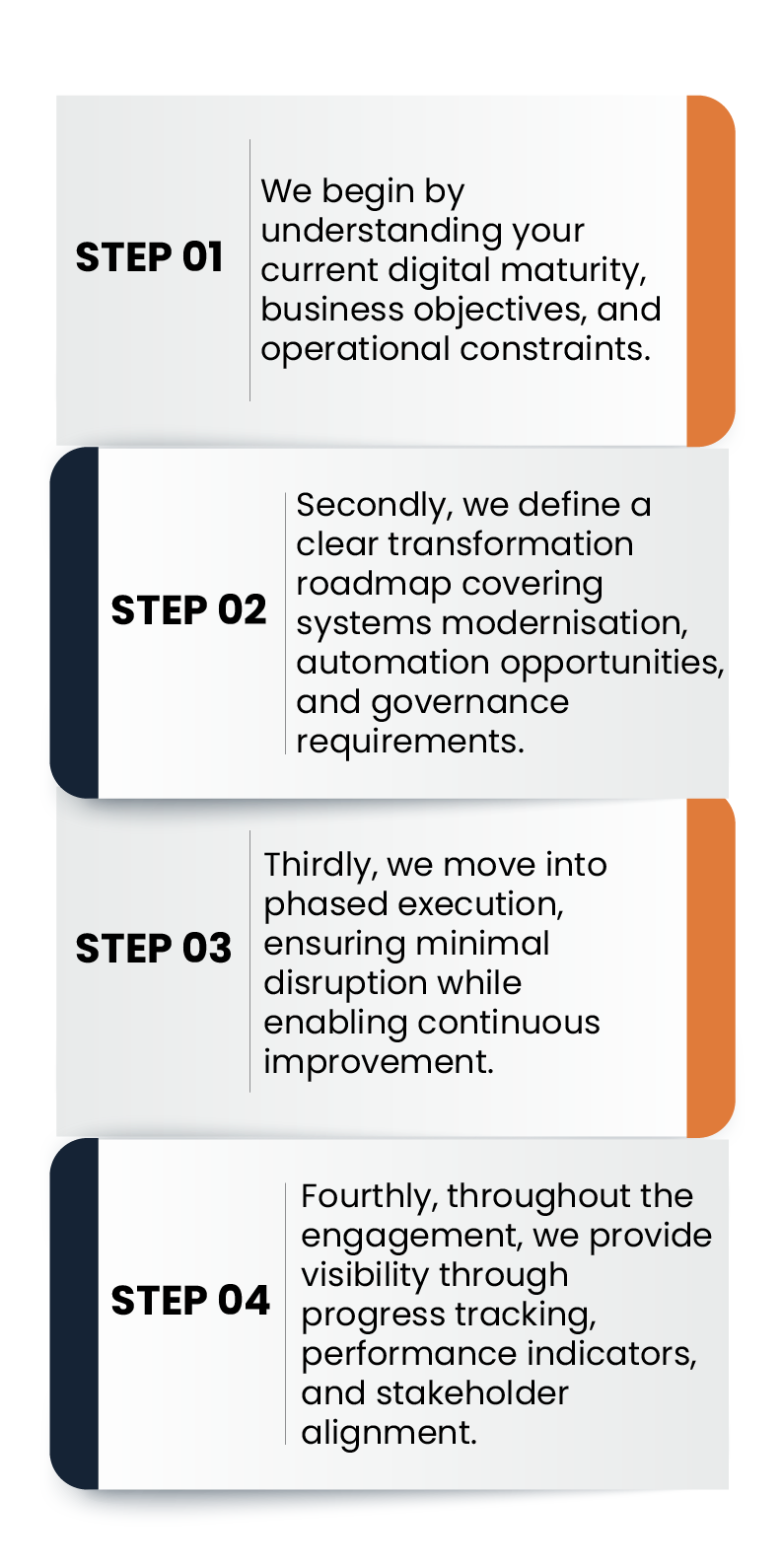 STEP 01

We begin by understanding your current digital maturity, business objectives, and operational constraints.

STEP 02

Secondly, we define a clear transformation roadmap covering systems modernisation, automation opportunities, and governance requirements.

STEP 03

Thirdly, we move into phased execution, ensuring minimal disruption while enabling continuous improvement.

STEP 04

Fourthly, throughout the engagement, we provide visibility through progress tracking, performance indicators, and stakeholder alignment.